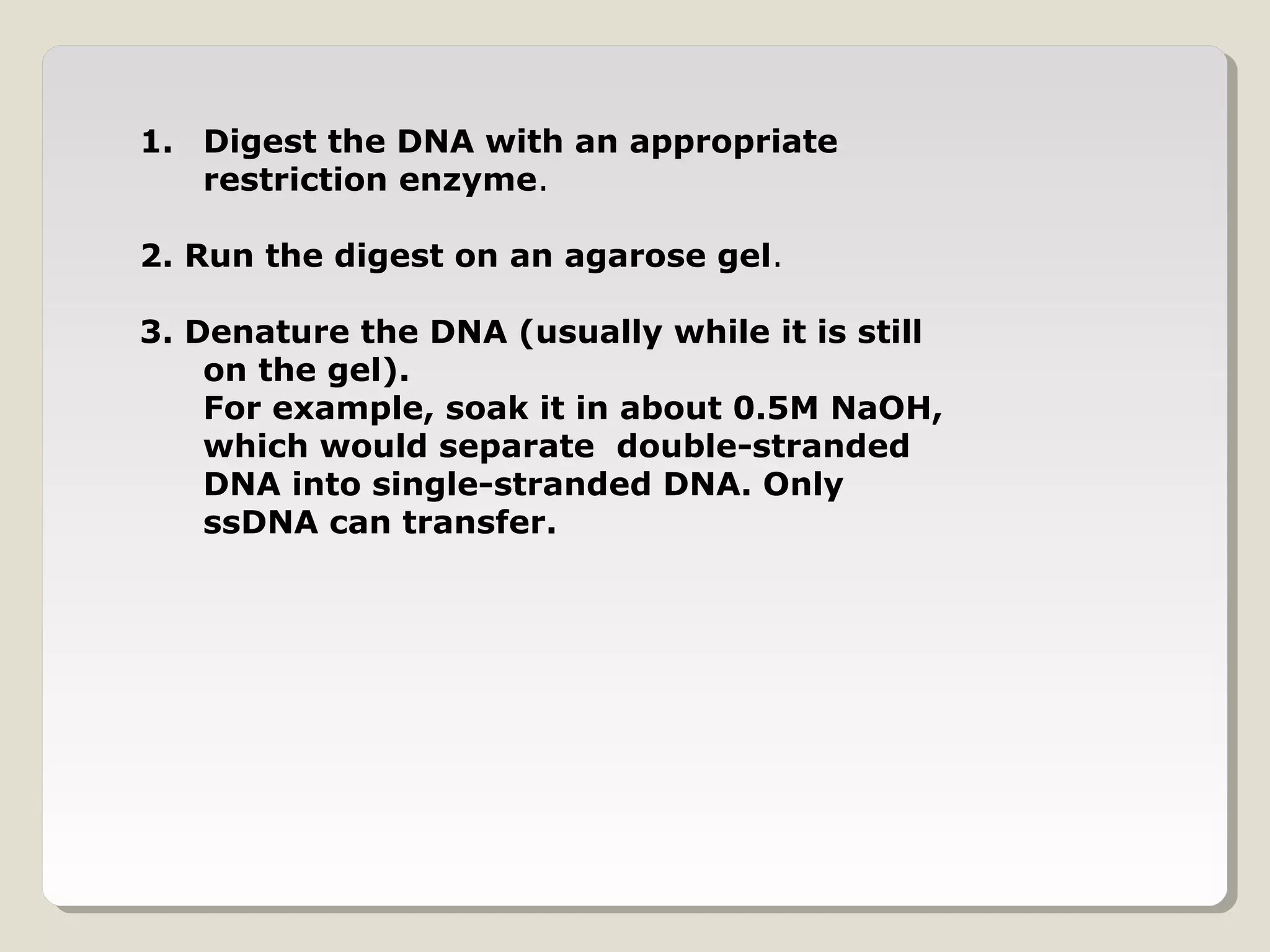 1. Digest the DNA with an appropriate restriction enzyme.

2. Run the digest on an agarose gel.

3. Denature the DNA (usually while it is still on the gel).
For example, soak it in about 0.5M NaOH, which would separate double-stranded DNA into single-stranded DNA. Only ssDNA can transfer.